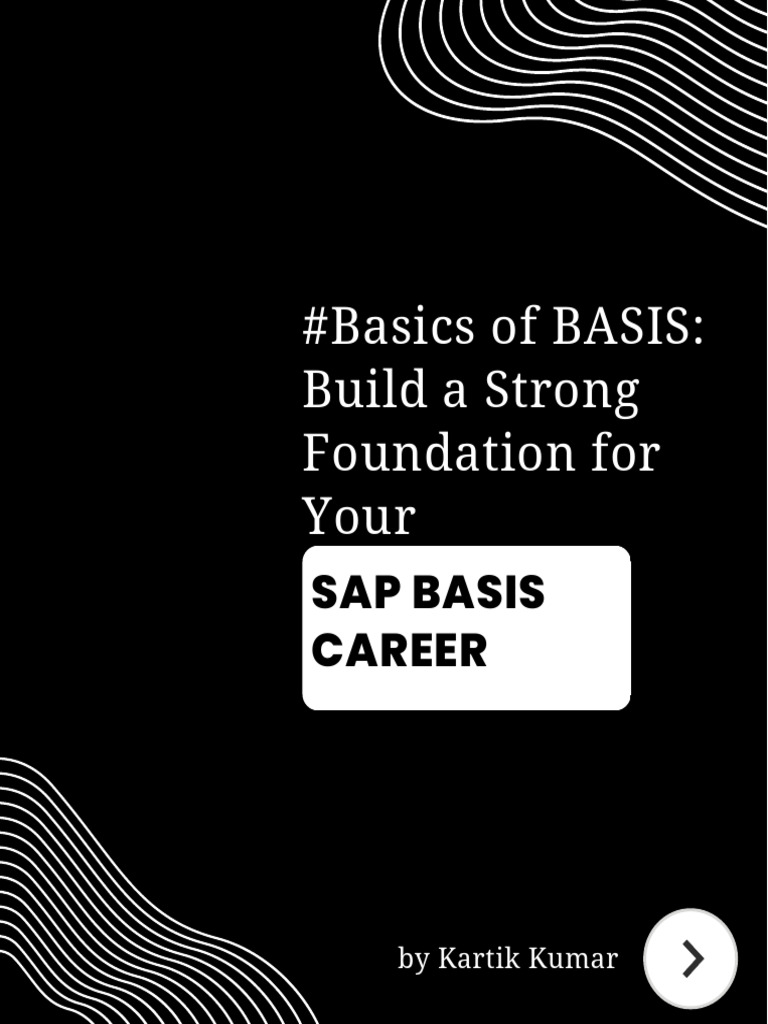 #Basics of BASIS: Build a Strong Foundation for Your

SAP BASIS CAREER

by Kartik Kumar